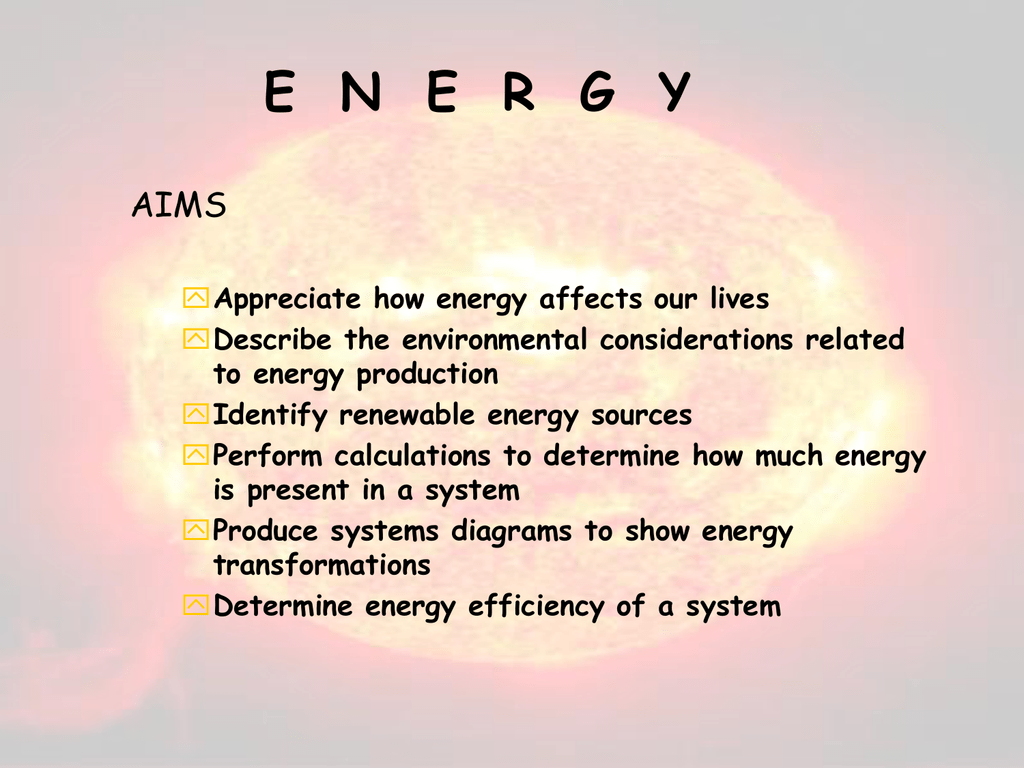 E N E R G Y

AIMS

Appreciate how energy affects our lives
Describe the environmental considerations related to energy production
Identify renewable energy sources
Perform calculations to determine how much energy is present in a system
Produce systems diagrams to show energy transformations
Determine energy efficiency of a system